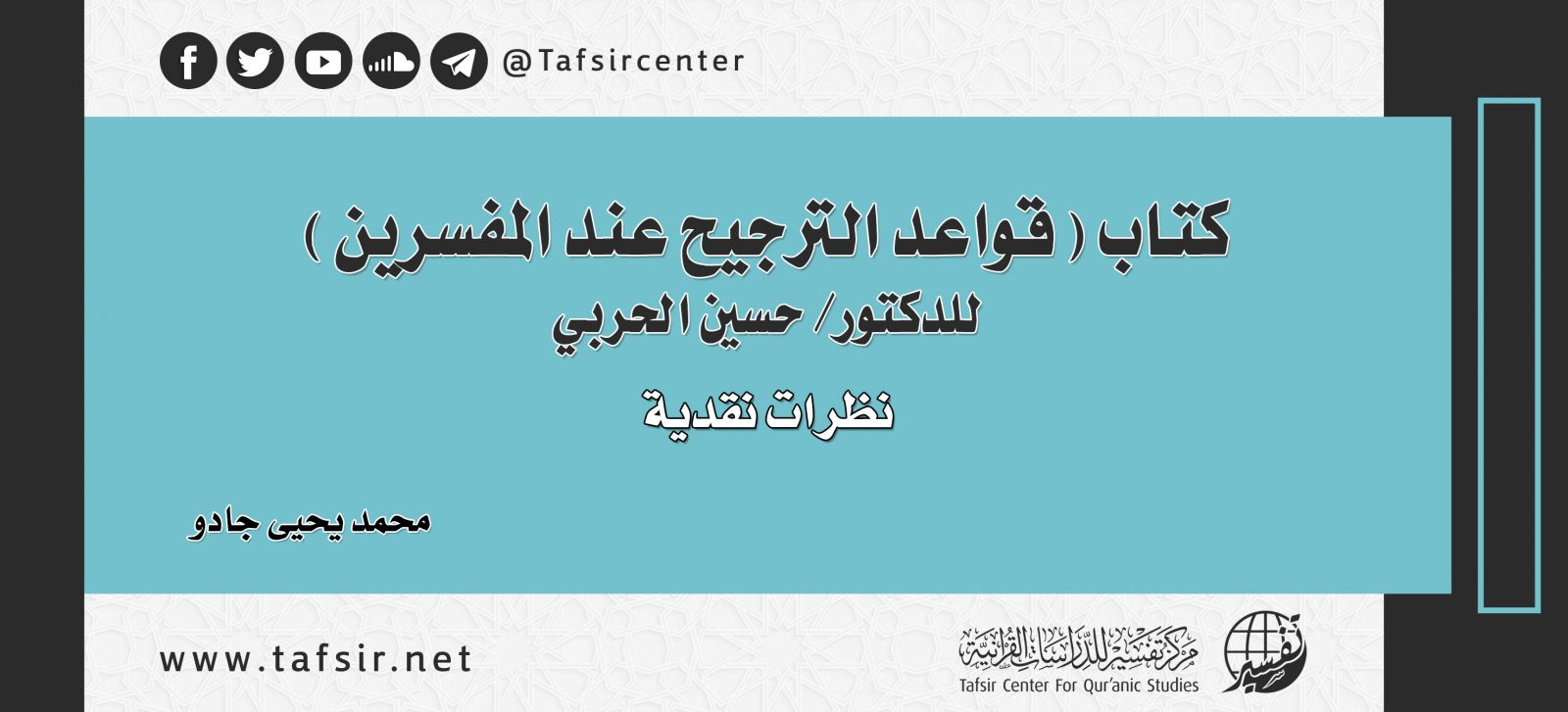 @Tafsircenter

كتاب ( قواعد الترجيح عند المفسرين )
للدكتور/ حسين الحربي

نظرات نقدية

محمد يحيى جادو

www.tafsir.net

مركز تفسير للدراسات القرآنية
Tafsir Center For Qur'anic Studies

تفسير